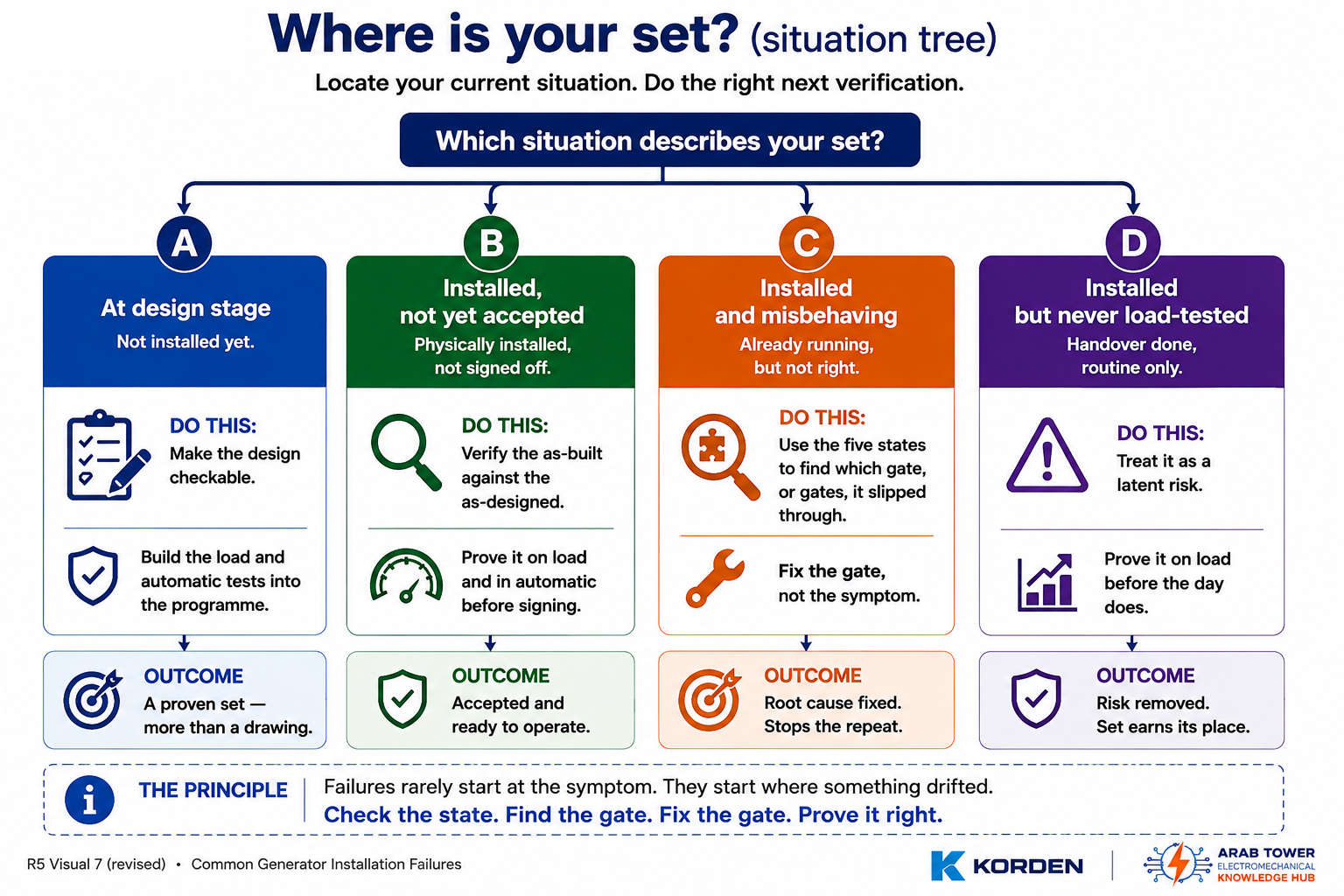 Where is your set? (situation tree)

Locate your current situation. Do the right next verification.

Which situation describes your set?

A

At design stage

Not installed yet.

DO THIS:
Make the design checkable.

Build the load and automatic tests into the programme.

OUTCOME
A proven set — more than a drawing.

B

Installed, not yet accepted

Physically installed, not signed off.

DO THIS:
Verify the as-built against the as-designed.

Prove it on load and in automatic before signing.

OUTCOME
Accepted and ready to operate.

C

Installed and misbehaving

Already running, but not right.

DO THIS:
Use the five states to find which gate, or gates, it slipped through.

Fix the gate, not the symptom.

OUTCOME
Root cause fixed. Stops the repeat.

D

Installed but never load-tested

Handover done, routine only.

DO THIS:
Treat it as a latent risk.

Prove it on load before the day does.

OUTCOME
Risk removed. Set earns its place.

THE PRINCIPLE

Failures rarely start at the symptom. They start where something drifted.
Check the state. Find the gate. Fix the gate. Prove it right.

R5 Visual 7 (revised) • Common Generator Installation Failures

KORDEN

ARAB TOWER ELECTROMECHANICAL KNOWLEDGE HUB